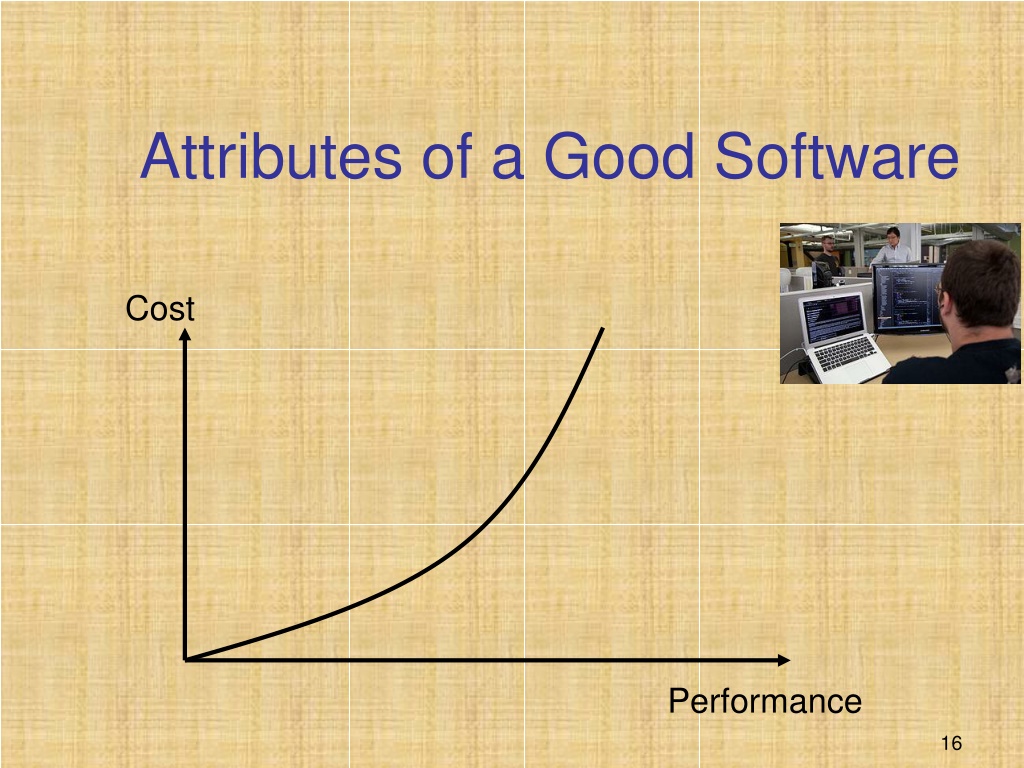 Attributes of a Good Software

Cost

Performance

16